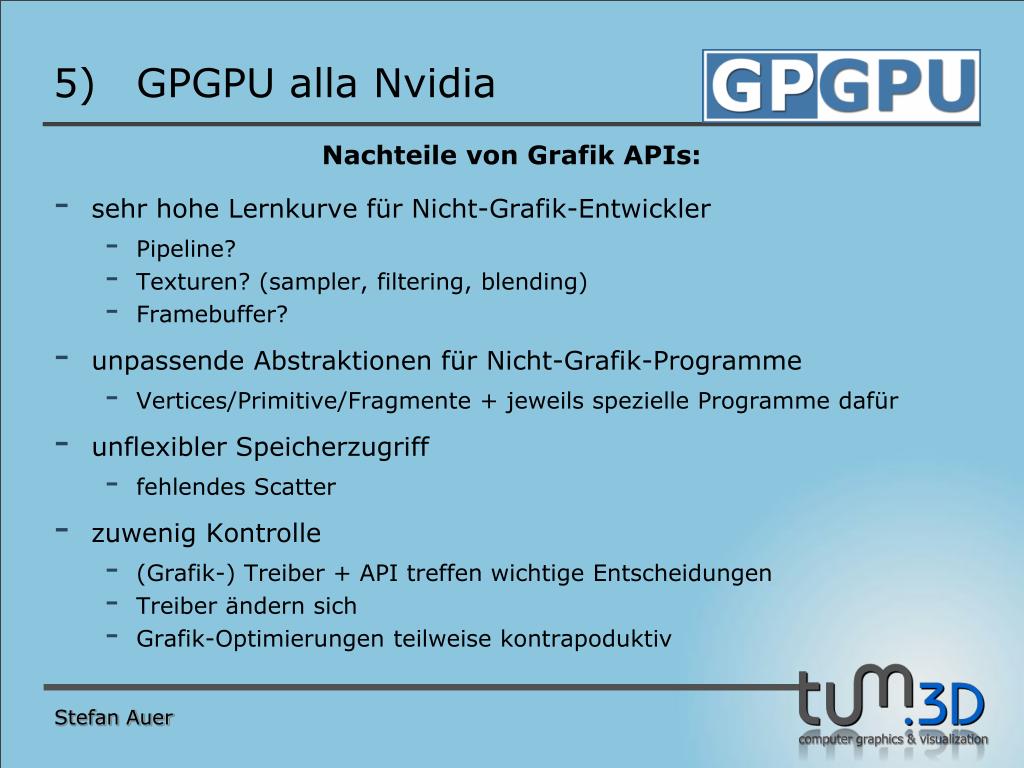 5) GPGPU alla Nvidia

GPGPU

Nachteile von Grafik APIs:

- sehr hohe Lernkurve für Nicht-Grafik-Entwickler
  - Pipeline?
  - Texturen? (sampler, filtering, blending)
  - Framebuffer?
- unpassende Abstraktionen für Nicht-Grafik-Programme
  - Vertices/Primitive/Fragmente + jeweils spezielle Programme dafür
- unflexibler Speicherzugriff
  - fehlendes Scatter
- zuwenig Kontrolle
  - (Grafik-) Treiber + API treffen wichtige Entscheidungen
  - Treiber ändern sich
  - Grafik-Optimierungen teilweise kontrapoduktiv

Stefan Auer

tum.3D
computer graphics & visualization